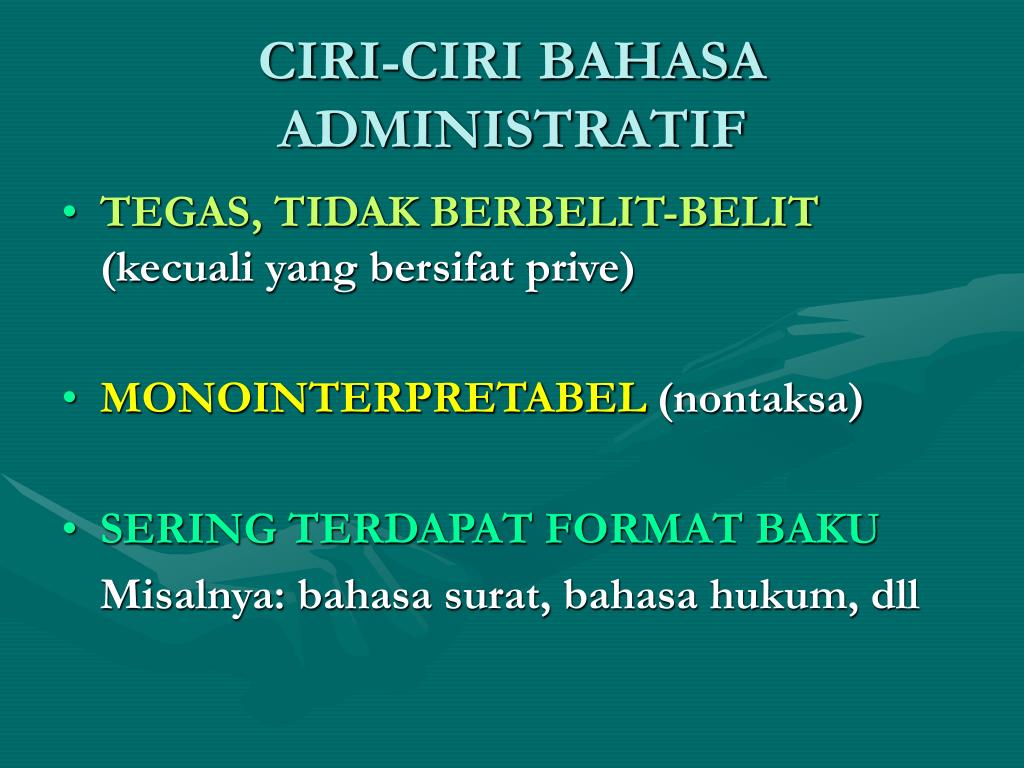 CIRI-CIRI BAHASA ADMINISTRATIF

• TEGAS, TIDAK BERBELIT-BELIT (kecuali yang bersifat prive)

• MONOINTERPRETABEL (nontaksa)

• SERING TERDAPAT FORMAT BAKU
Misalnya: bahasa surat, bahasa hukum, dll